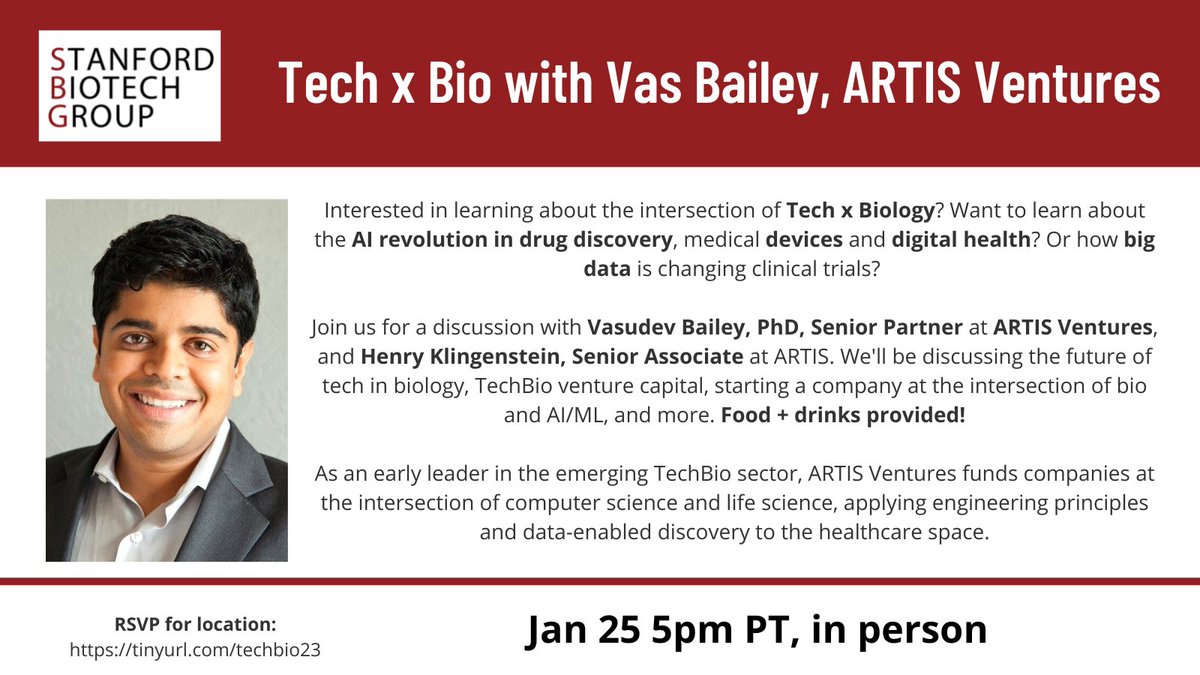 STANFORD BIOTECH GROUP

Tech x Bio with Vas Bailey, ARTIS Ventures

Interested in learning about the intersection of Tech x Biology? Want to learn about the AI revolution in drug discovery, medical devices and digital health? Or how big data is changing clinical trials?

Join us for a discussion with Vasudev Bailey, PhD, Senior Partner at ARTIS Ventures, and Henry Klingenstein, Senior Associate at ARTIS. We'll be discussing the future of tech in biology, TechBio venture capital, starting a company at the intersection of bio and AI/ML, and more. Food + drinks provided!

As an early leader in the emerging TechBio sector, ARTIS Ventures funds companies at the intersection of computer science and life science, applying engineering principles and data-enabled discovery to the healthcare space.

RSVP for location:
https://tinyurl.com/techbio23

Jan 25 5pm PT, in person